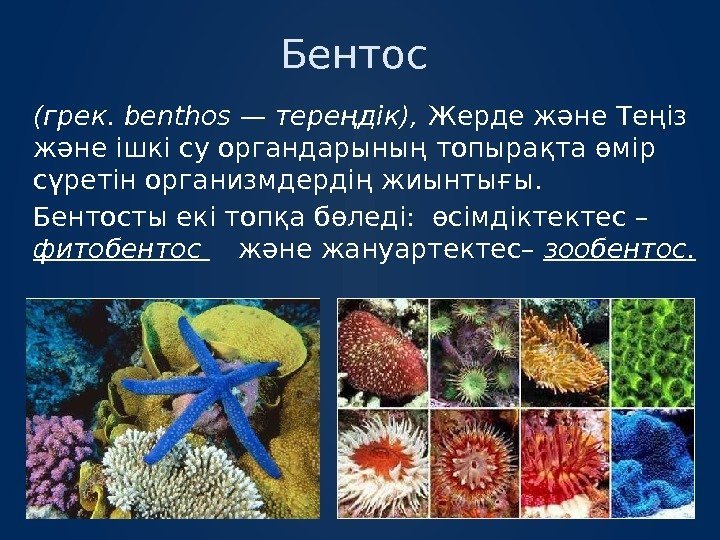 Бентос

(грек. benthos — тереңдік), Жерде және Теңіз және ішкі су органдарының топырақта өмір сүретін организмдердің жиынтығы.

Бентосты екі топқа бөледі: өсімдіктектес – фитобентос және жануартектес– зообентос.